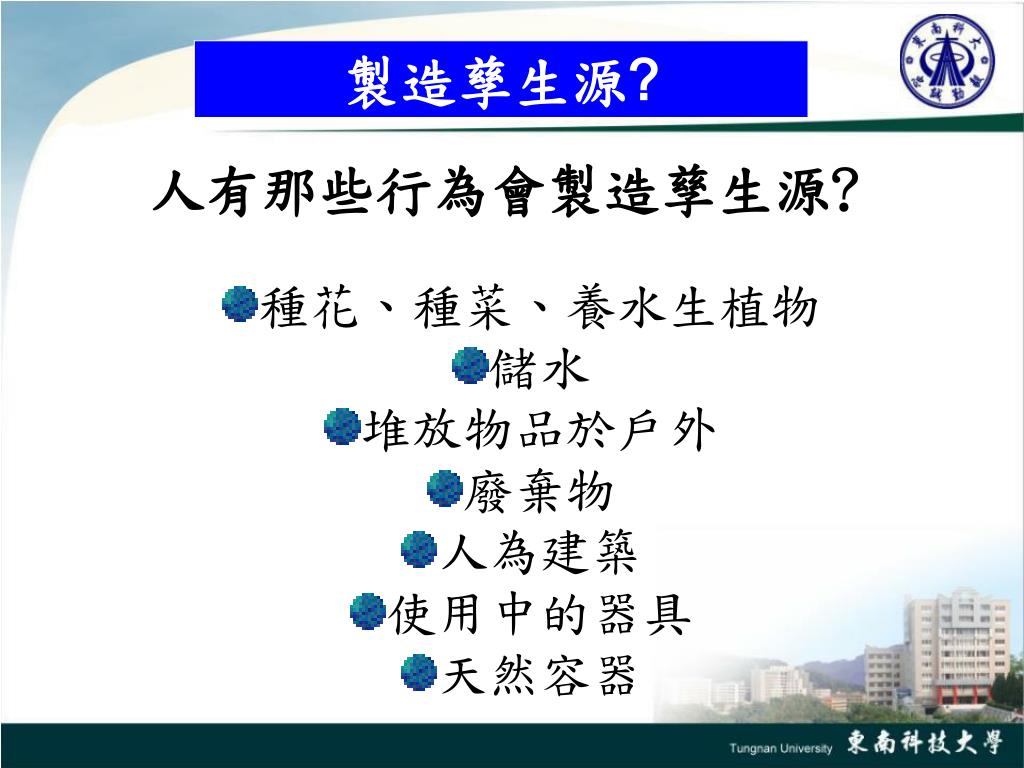 製造孳生源?

人有那些行為會製造孳生源?

種花、種菜、養水生植物
儲水
堆放物品於戶外
廢棄物
人為建築
使用中的器具
天然容器

Tungnan University 東南科技大學